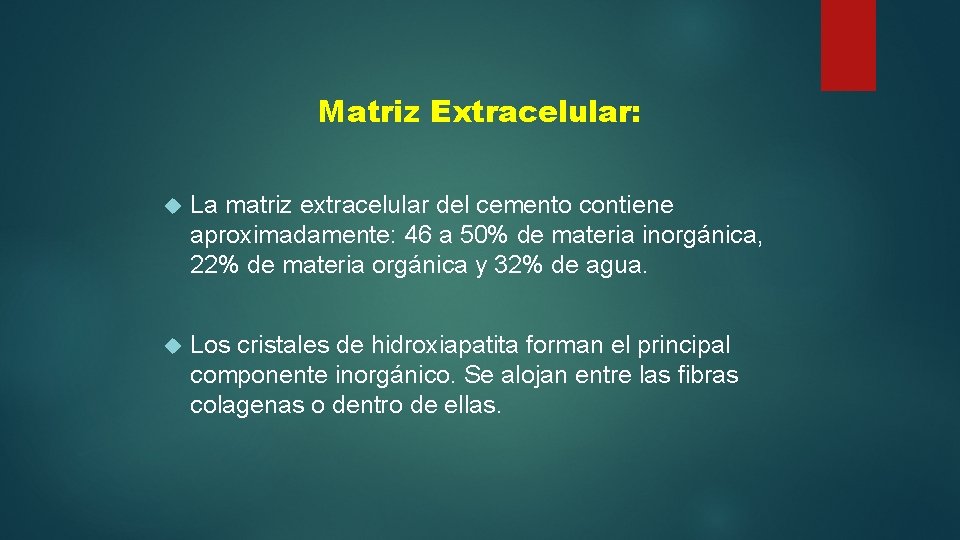 Matriz Extracelular:

La matriz extracelular del cemento contiene aproximadamente: 46 a 50% de materia inorgánica, 22% de materia orgánica y 32% de agua.

Los cristales de hidroxiapatita forman el principal componente inorgánico. Se alojan entre las fibras colagenas o dentro de ellas.